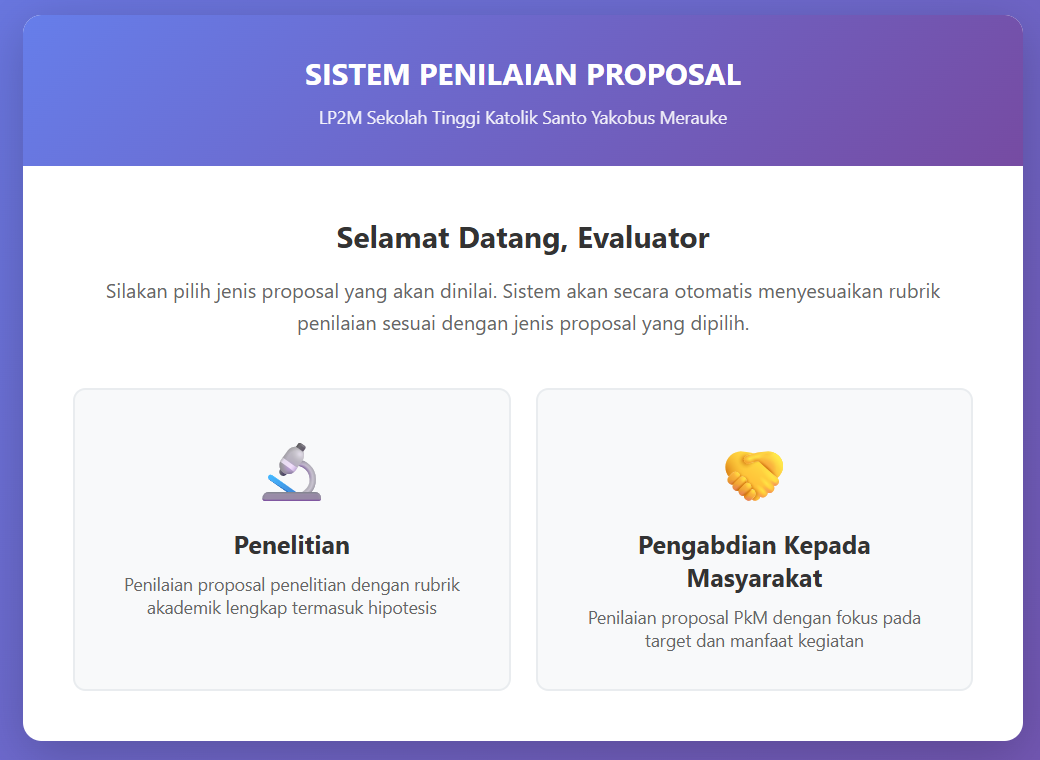 SISTEM PENILAIAN PROPOSAL

LP2M Sekolah Tinggi Katolik Santo Yakobus Merauke

Selamat Datang, Evaluator

Silakan pilih jenis proposal yang akan dinilai. Sistem akan secara otomatis menyesuaikan rubrik penilaian sesuai dengan jenis proposal yang dipilih.

Penelitian

Penilaian proposal penelitian dengan rubrik akademik lengkap termasuk hipotesis

Pengabdian Kepada Masyarakat

Penilaian proposal PkM dengan fokus pada target dan manfaat kegiatan